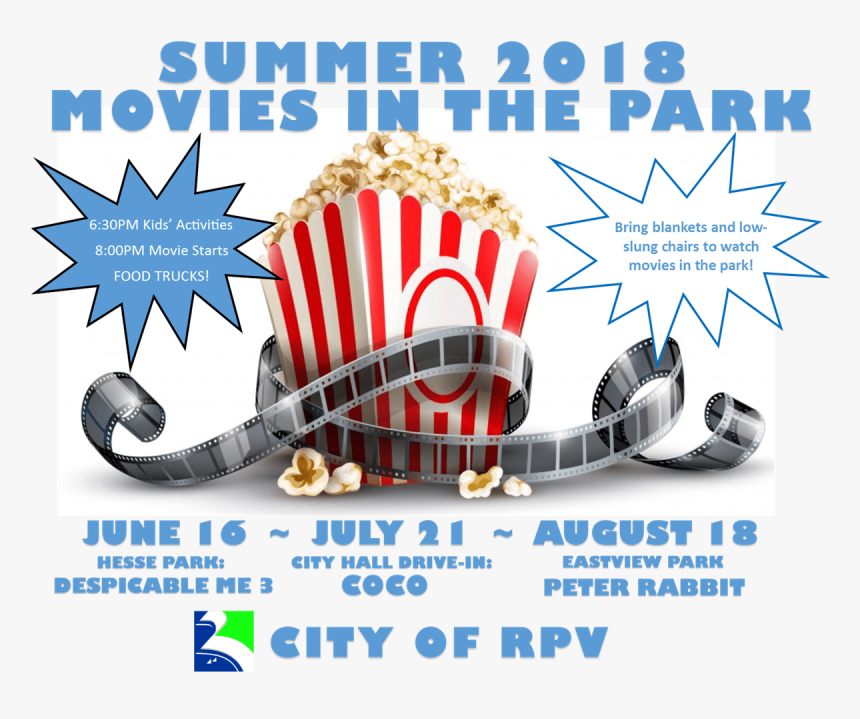 SUMMER 2018
MOVIES IN THE PARK

6:30PM Kids' Activities
8:00PM Movie Starts
FOOD TRUCKS!

Bring blankets and low-slung chairs to watch movies in the park!

JUNE 16 ~ JULY 21 ~ AUGUST 18

HESSE PARK:
DESPICABLE ME 3

CITY HALL DRIVE-IN:
COCO

EASTVIEW PARK
PETER RABBIT

CITY OF RPV